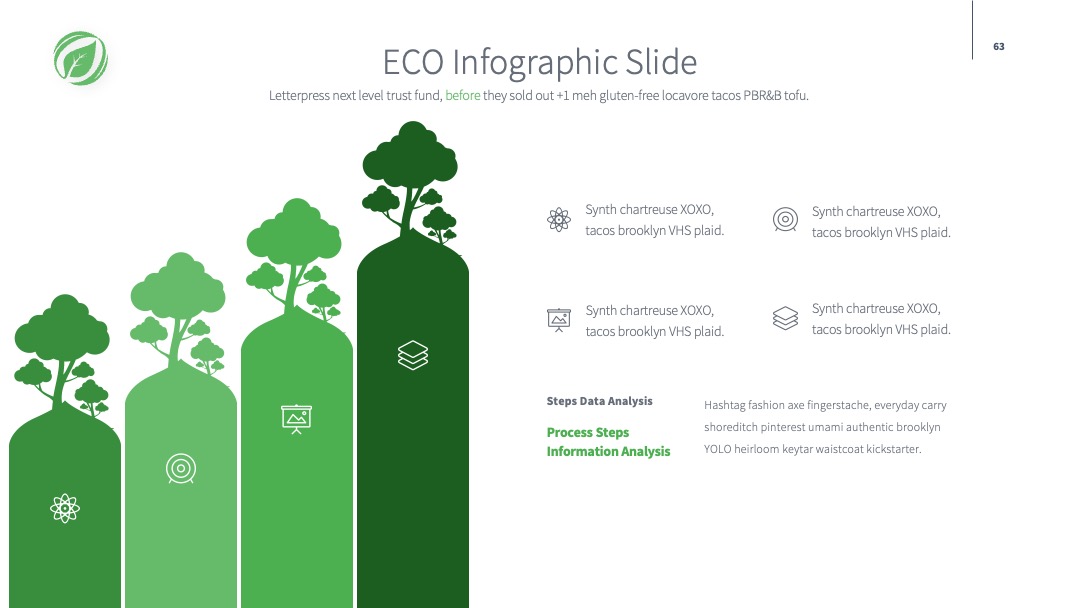 63

ECO Infographic Slide

Letterpress next level trust fund, before they sold out +1 meh gluten-free locavore tacos PBR&B tofu.

Synth chartreuse XOXO, tacos brooklyn VHS plaid.

Synth chartreuse XOXO, tacos brooklyn VHS plaid.

Synth chartreuse XOXO, tacos brooklyn VHS plaid.

Synth chartreuse XOXO, tacos brooklyn VHS plaid.

Steps Data Analysis

Process Steps Information Analysis

Hashtag fashion axe fingerstache, everyday carry shoreditch pinterest umami authentic brooklyn YOLO heirloom keytar waistcoat kickstarter.